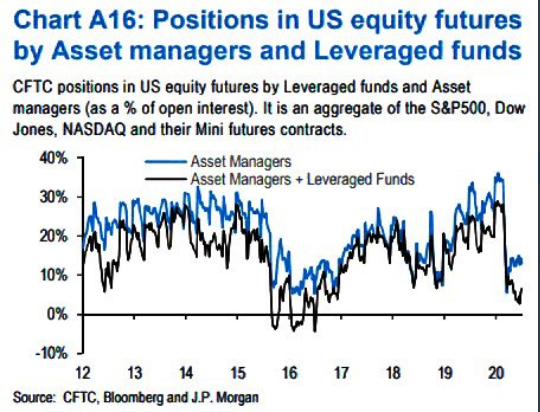 Chart A16: Positions in US equity futures by Asset managers and Leveraged funds

CFTC positions in US equity futures by Leveraged funds and Asset managers (as a % of open interest). It is an aggregate of the S&P500, Dow Jones, NASDAQ and their Mini futures contracts.

Asset Managers
Asset Managers + Leveraged Funds

40%
30%
20%
10%
0%
-10%

12 13 14 15 16 17 18 19 20

Source: CFTC, Bloomberg and J.P. Morgan